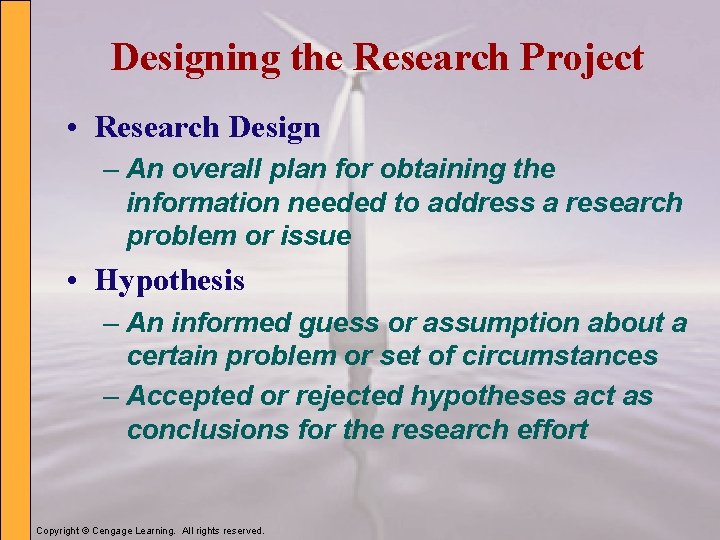 Designing the Research Project

• Research Design
– An overall plan for obtaining the information needed to address a research problem or issue

• Hypothesis
– An informed guess or assumption about a certain problem or set of circumstances
– Accepted or rejected hypotheses act as conclusions for the research effort

Copyright © Cengage Learning. All rights reserved.